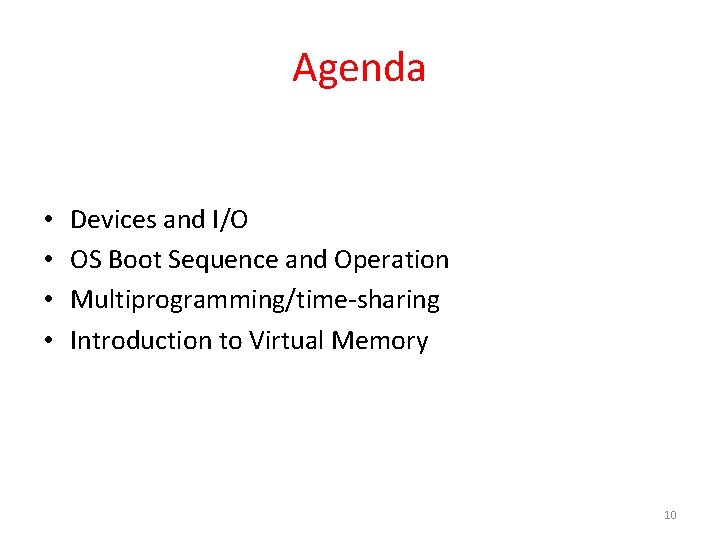 Agenda

• Devices and I/O
• OS Boot Sequence and Operation
• Multiprogramming/time-sharing
• Introduction to Virtual Memory

10